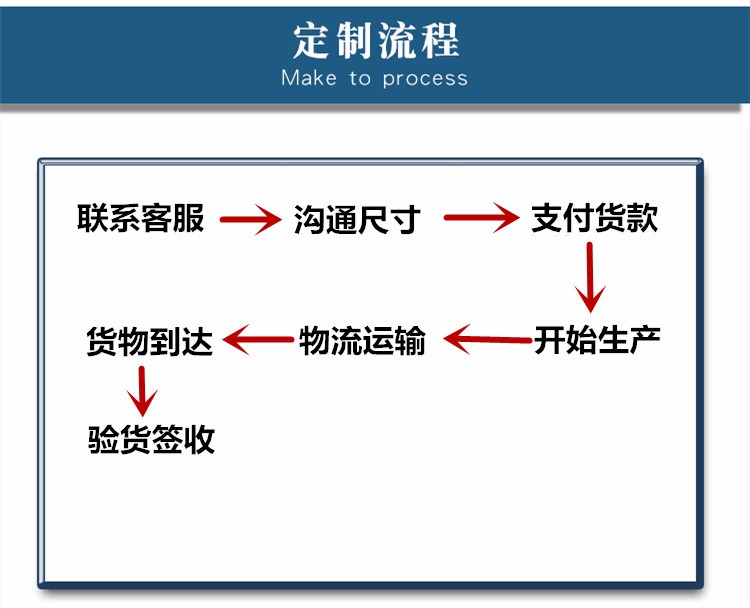 定制流程
Make to process

联系客服

沟通尺寸

支付货款

开始生产

物流运输

货物到达

验货签收